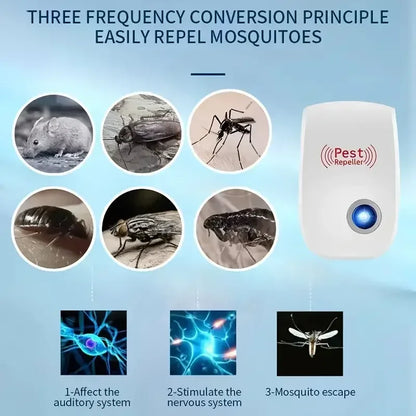 THREE FREQUENCY CONVERSION PRINCIPLE EASILY REPEL MOSQUITOES

Pest Repeller

1-Affect the auditory system

2-Stimulate the nervous system

3-Mosquito escape